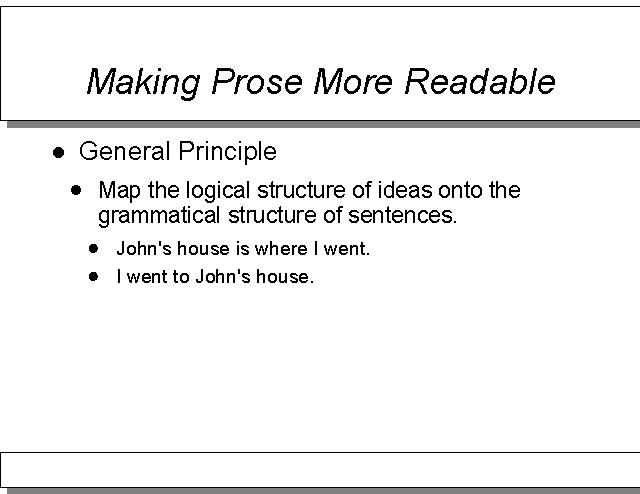 Making Prose More Readable

- General Principle
  - Map the logical structure of ideas onto the grammatical structure of sentences.
    - John's house is where I went.
    - I went to John's house.